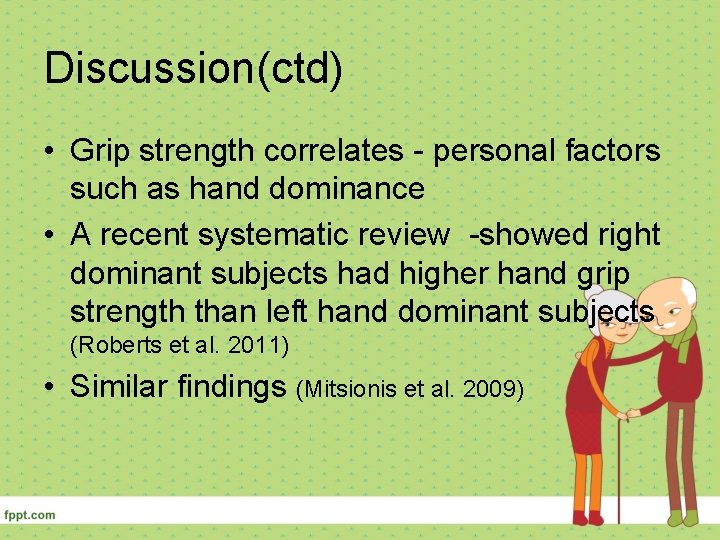 Discussion(ctd)

• Grip strength correlates - personal factors such as hand dominance

• A recent systematic review -showed right dominant subjects had higher hand grip strength than left hand dominant subjects (Roberts et al. 2011)

• Similar findings (Mitsionis et al. 2009)

fppt.com